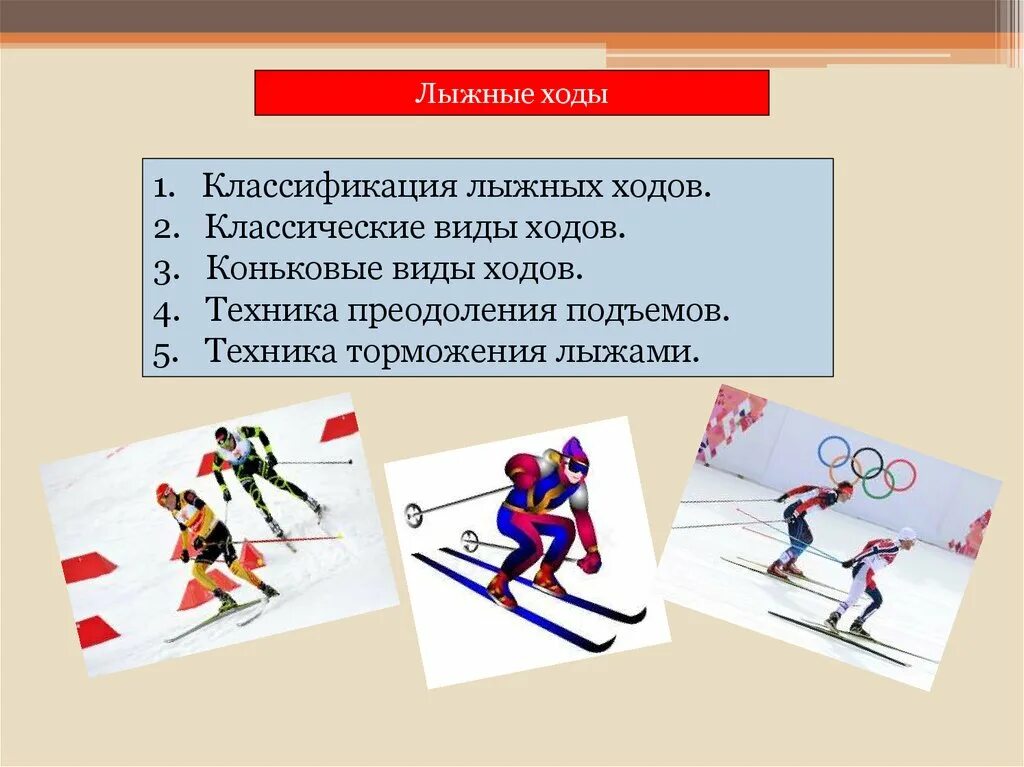 Лыжные ходы

1. Классификация лыжных ходов.
2. Классические виды ходов.
3. Коньковые виды ходов.
4. Техника преодоления подъемов.
5. Техника торможения лыжами.